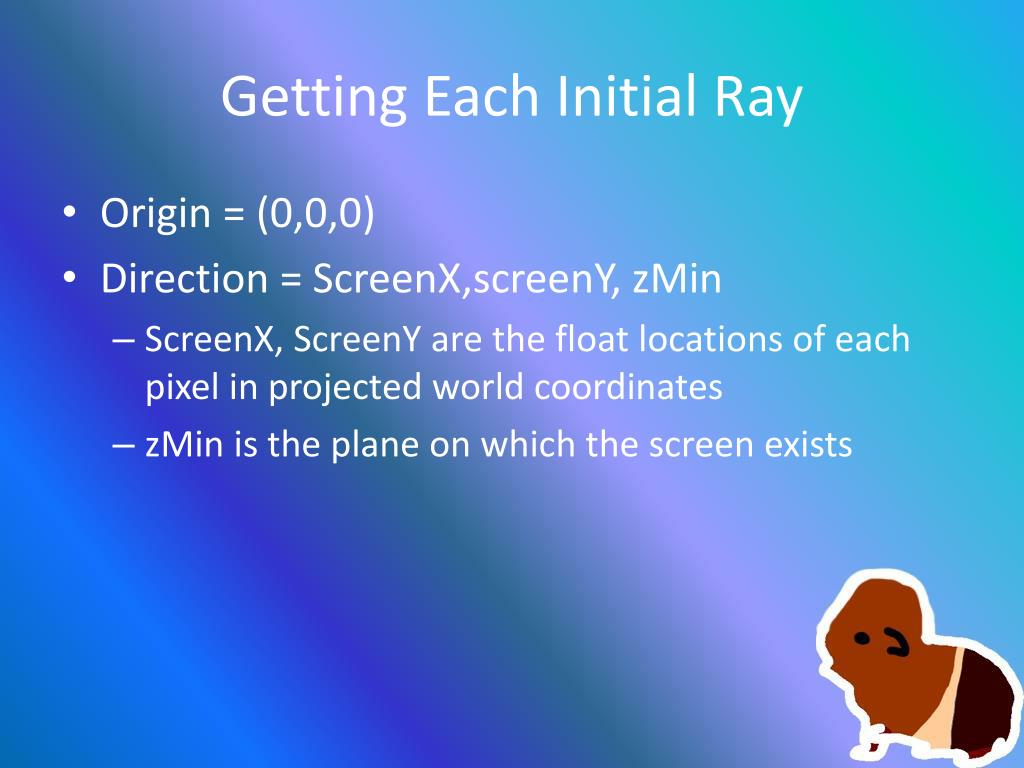 Getting Each Initial Ray

• Origin = (0,0,0)
• Direction = ScreenX,screenY, zMin
– ScreenX, ScreenY are the float locations of each pixel in projected world coordinates
– zMin is the plane on which the screen exists